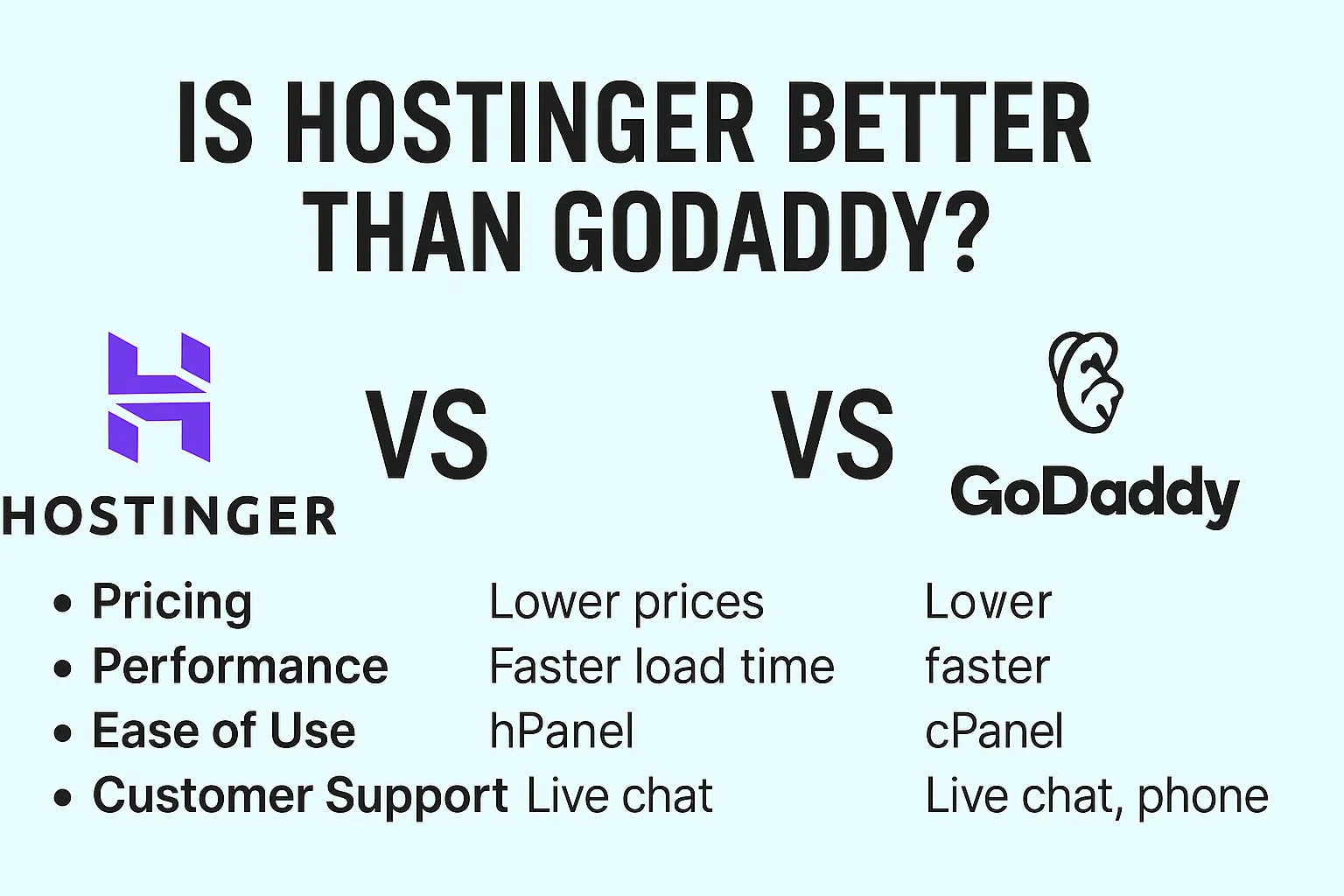 IS HOSTINGER BETTER THAN GODADDY?

HOSTINGER

VS

VS

GoDaddy

| | | |
|---|---|---|
| • Pricing | Lower prices | Lower |
| • Performance | Faster load time | faster |
| • Ease of Use | hPanel | cPanel |
| • Customer Support | Live chat | Live chat, phone |